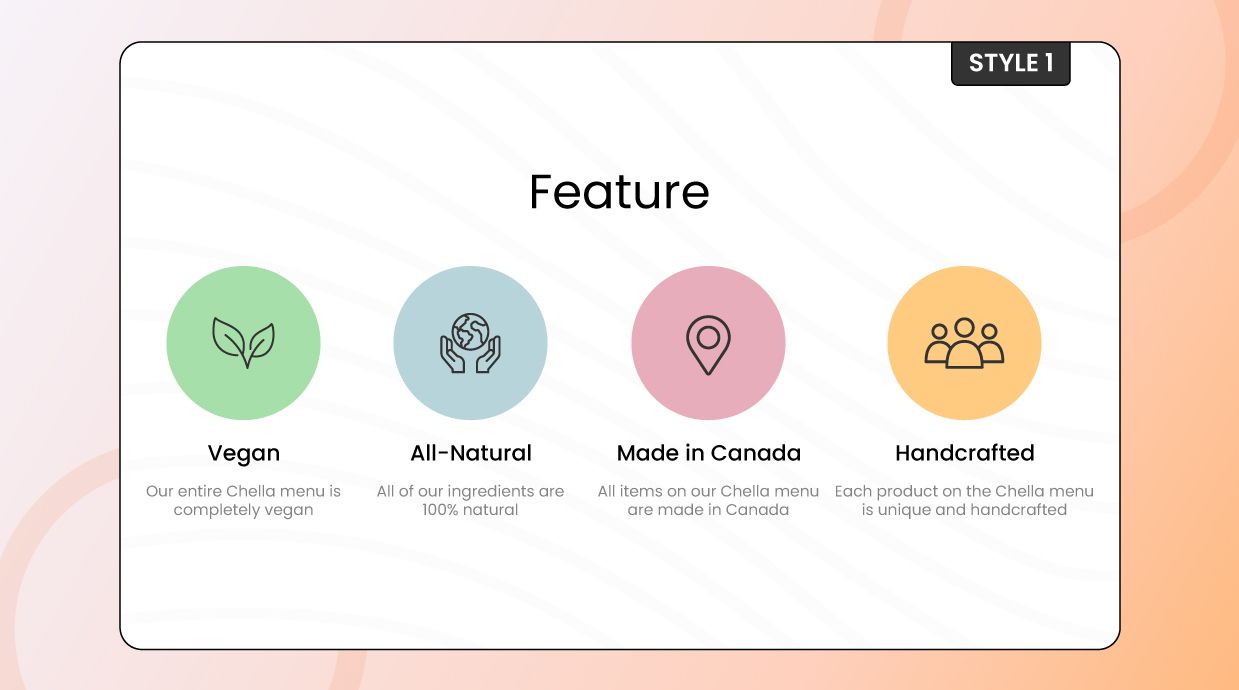 STYLE 1

Feature

Vegan

Our entire Chella menu is completely vegan

All-Natural

All of our ingredients are 100% natural

Made in Canada

All items on our Chella menu are made in Canada

Handcrafted

Each product on the Chella menu is unique and handcrafted